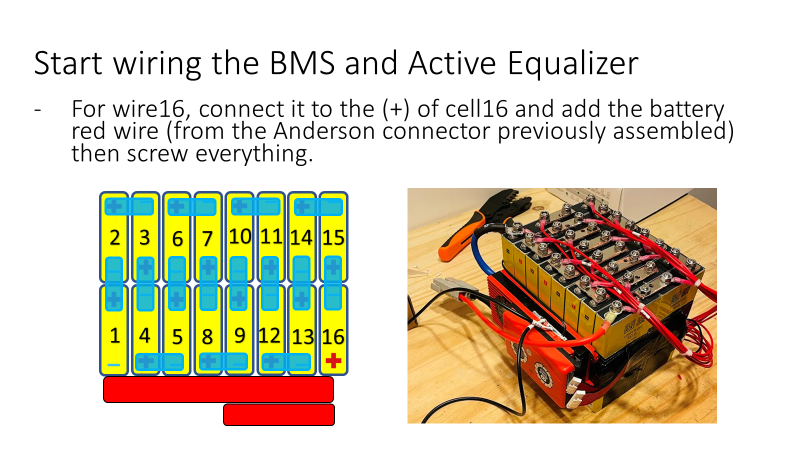 Start wiring the BMS and Active Equalizer

- For wire16, connect it to the (+) of cell16 and add the battery red wire (from the Anderson connector previously assembled) then screw everything.

2 3 6 7 10 11 14 15

1 4 5 8 9 12 13 16